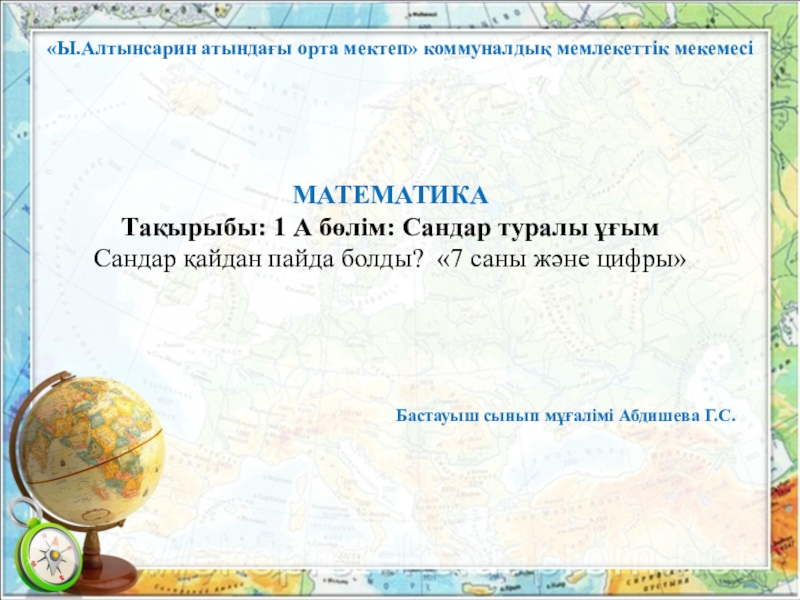 «Ы.Алтынсарин атындағы орта мектеп» коммуналдық мемлекеттік мекемесі

МАТЕМАТИКА
Тақырыбы: 1 А бөлім: Сандар туралы ұғым
Сандар қайдан пайда болды? «7 саны және цифры»

Бастауыш сынып мұғалімі Абдишева Г.С.